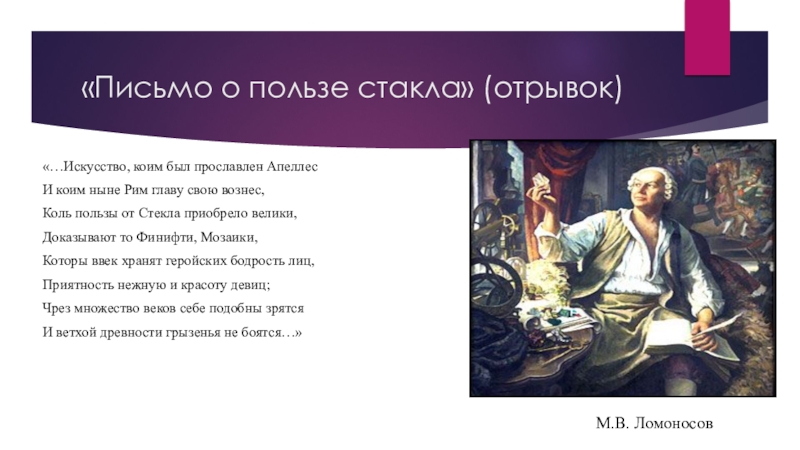 «Письмо о пользе стакла» (отрывок)

«…Искусство, коим был прославлен Апеллес
И коим ныне Рим главу свою вознес,
Коль пользы от Стекла приобрело велики,
Доказывают то Финифти, Мозаики,
Которы ввек хранят геройских бодрость лиц,
Приятность нежную и красоту девиц;
Чрез множество веков себе подобны зрятся
И ветхой древности грызенья не боятся…»

М.В. Ломоносов